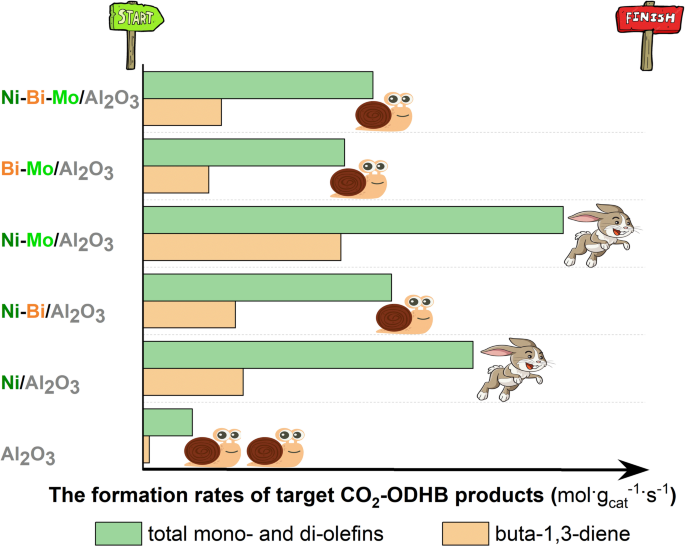 START

FINISH

Ni-Bi-Mo/$Al_2O_3$

Bi-Mo/$Al_2O_3$

Ni-Mo/$Al_2O_3$

Ni-Bi/$Al_2O_3$

Ni/$Al_2O_3$

$Al_2O_3$

The formation rates of target $CO_2$-ODHB products ($mol \cdot g_{cat}^{-1} \cdot s^{-1}$)

total mono- and di-olefins

buta-1,3-diene